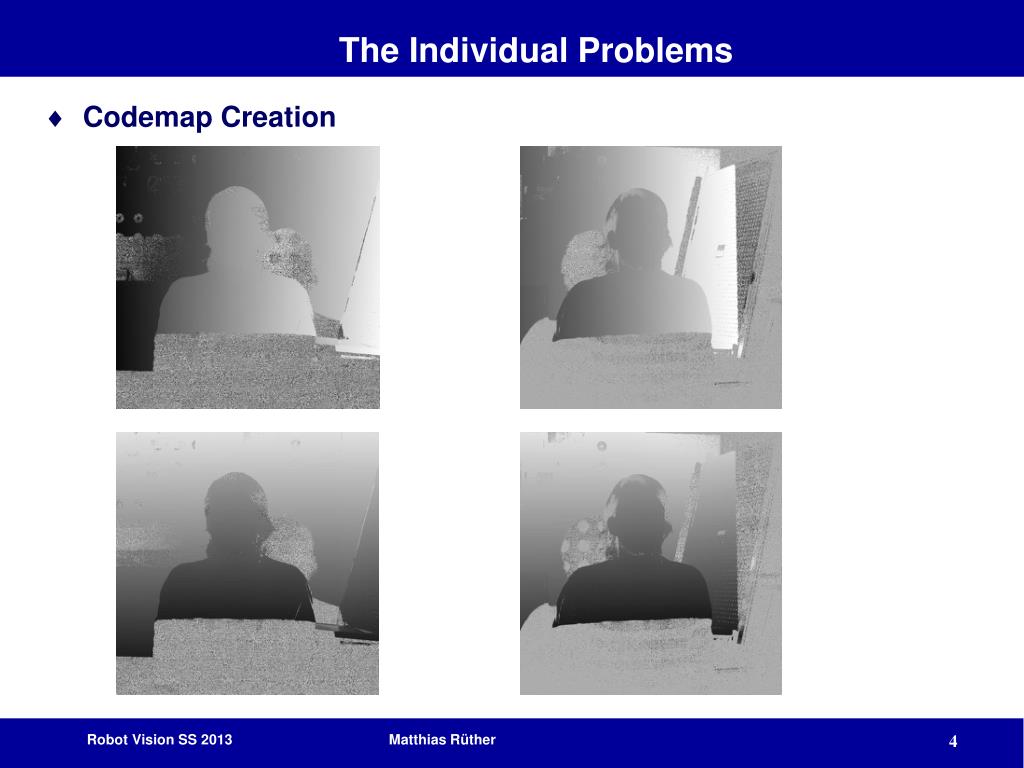 The Individual Problems

♦ Codemap Creation

Robot Vision SS 2013

Matthias Rüther

4